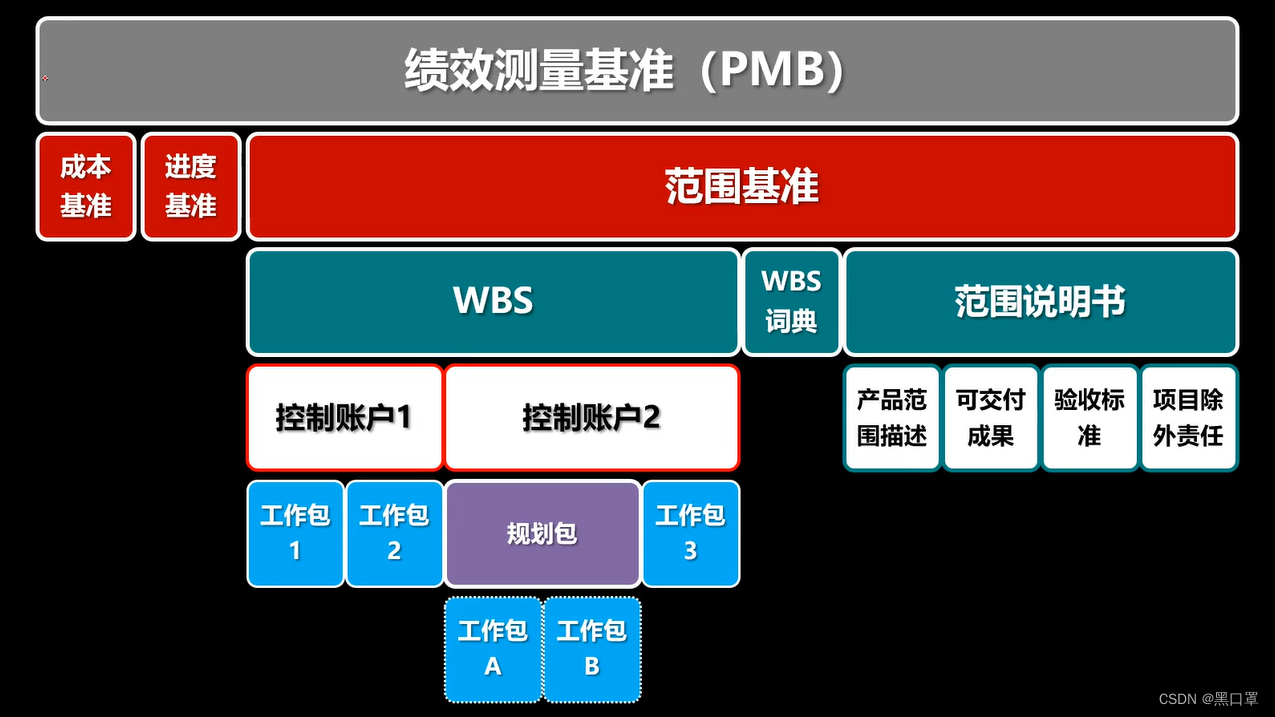 绩效测量基准（PMB）

成本基准

进度基准

范围基准

WBS

WBS词典

范围说明书

控制账户1

控制账户2

产品范围描述

可交付成果

验收标准

项目除外责任

工作包1

工作包2

规划包

工作包3

工作包A

工作包B

CSDN @黑口罩